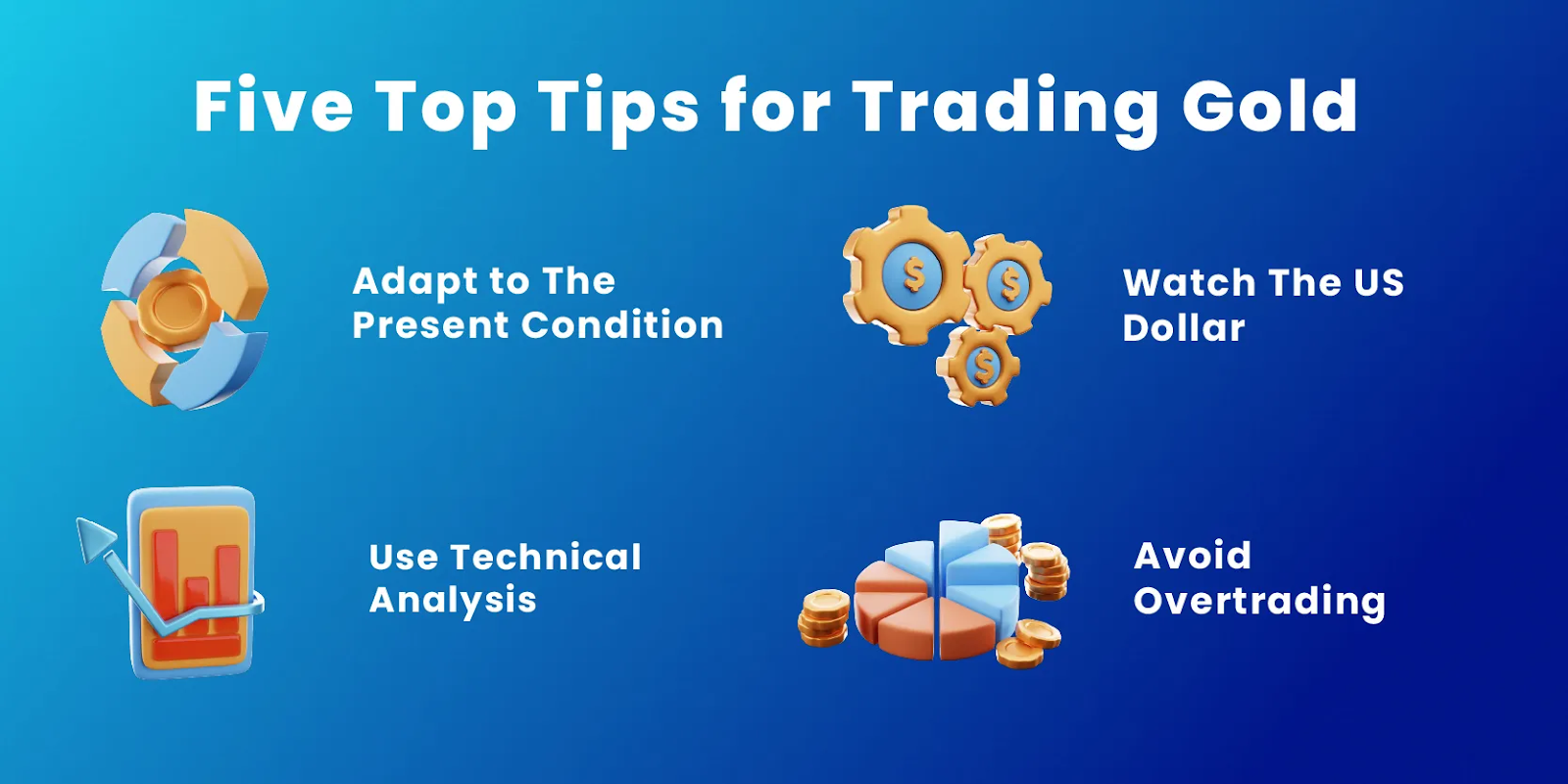 Five Top Tips for Trading Gold

Adapt to The Present Condition

Watch The US Dollar

Use Technical Analysis

Avoid Overtrading